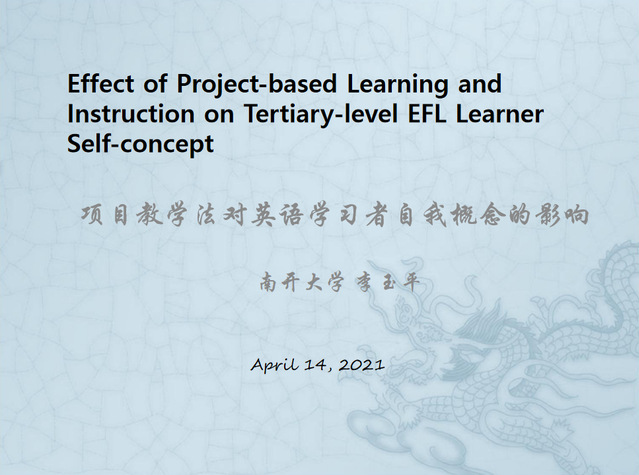 Effect of Project-based Learning and Instruction on Tertiary-level EFL Learner Self-concept

项目教学法对英语学习者自我概念的影响

南开大学 李玉平

April 14, 2021